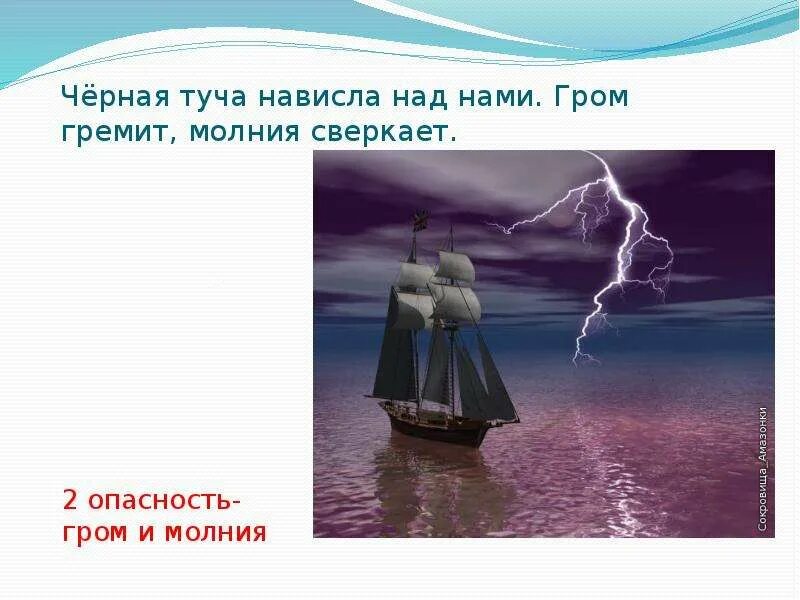 Чёрная туча нависла над нами. Гром гремит, молния сверкает.

Сокровища_Амазонки

2 опасность- гром и молния